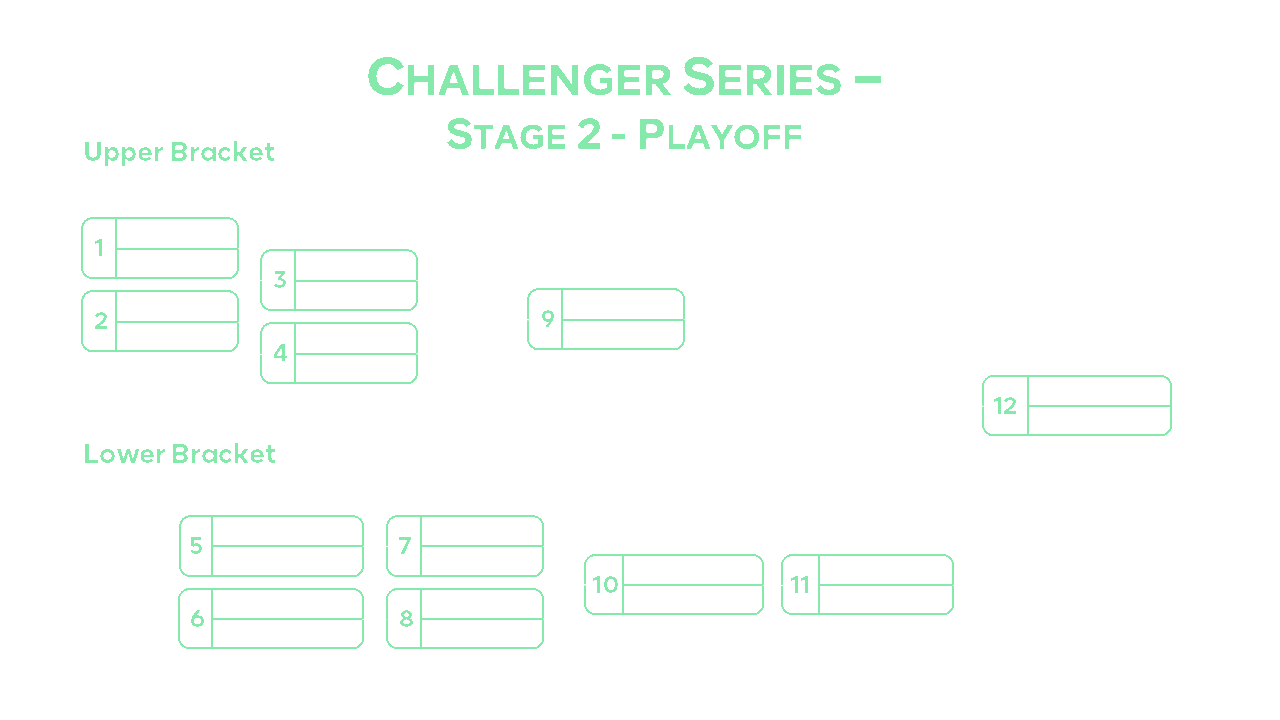 CHALLENGER SERIES –
STAGE 2 - PLAYOFF

Upper Bracket

1

2

3

4

9

12

Lower Bracket

5

6

7

8

10

11